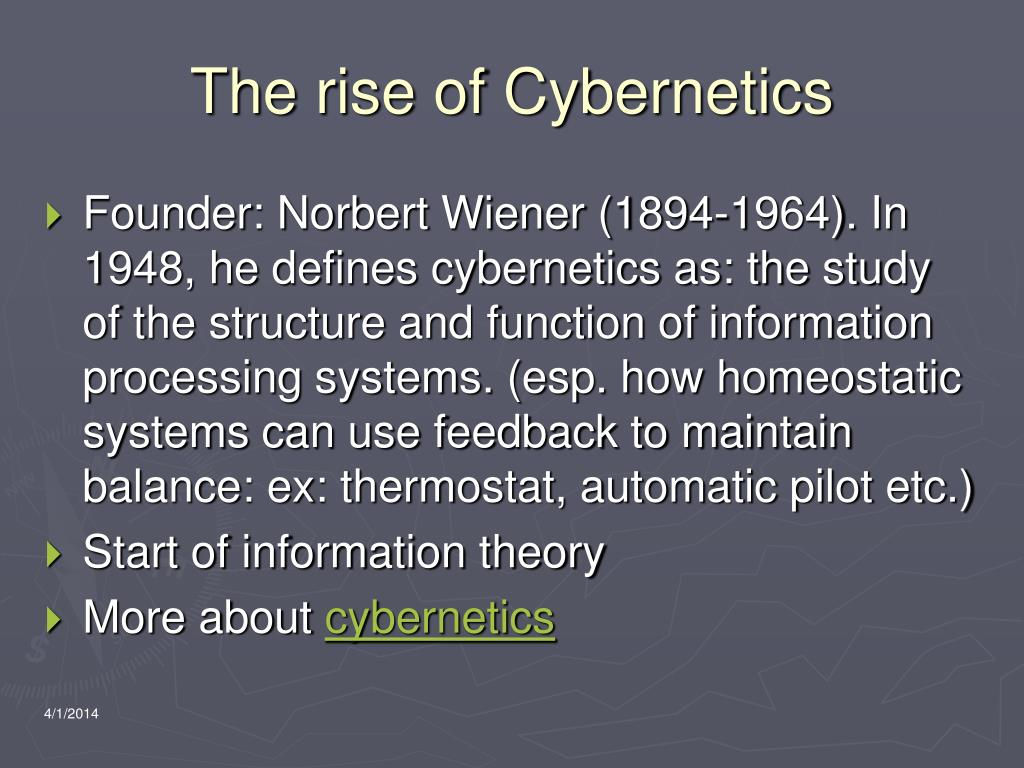 The rise of Cybernetics

Founder: Norbert Wiener (1894-1964). In 1948, he defines cybernetics as: the study of the structure and function of information processing systems. (esp. how homeostatic systems can use feedback to maintain balance: ex: thermostat, automatic pilot etc.)

Start of information theory

More about cybernetics

4/1/2014